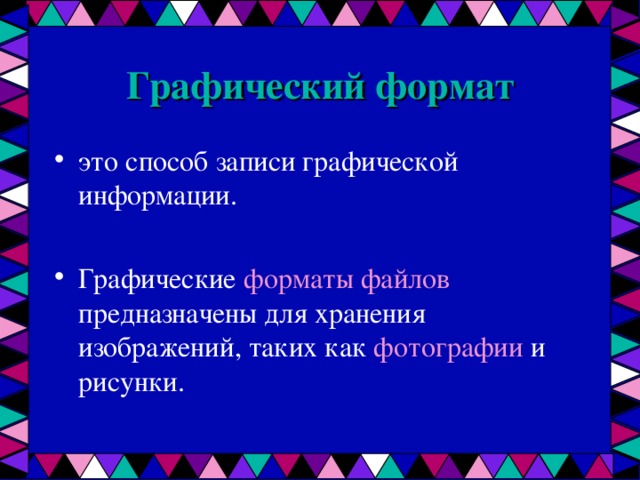 Графический формат

• это способ записи графической информации.

• Графические форматы файлов предназначены для хранения изображений, таких как фотографии и рисунки.